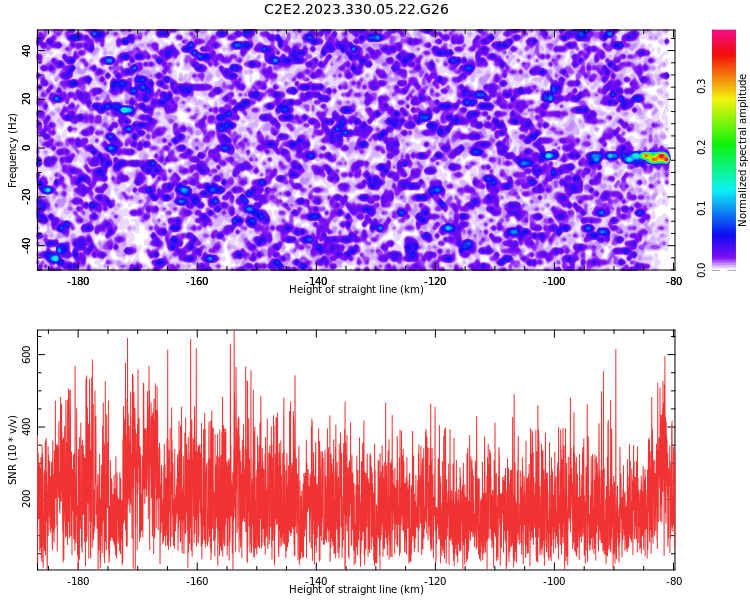 C2E2.2023.330.05.22.G26

Frequency (Hz)
40
20
0
-20
-40

-180
-160
-140
-120
-100
-80
Height of straight line (km)

Normalized spectral amplitude
0.3
0.2
0.1
0.0

SNR (10 * v/v)
600
400
200

-180
-160
-140
-120
-100
-80
Height of straight line (km)